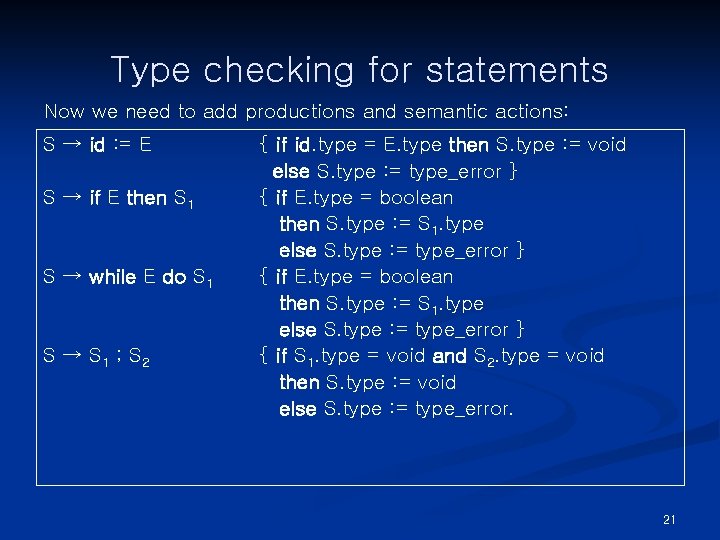 Type checking for statements

Now we need to add productions and semantic actions:

S → id := E { if id.type = E.type then S.type := void
else S.type := type_error }

S → if E then $S_1$ { if E.type = boolean
then S.type := $S_1$.type
else S.type := type_error }

S → while E do $S_1$ { if E.type = boolean
then S.type := $S_1$.type
else S.type := type_error }

S → $S_1$ ; $S_2$ { if $S_1$.type = void and $S_2$.type = void
then S.type := void
else S.type := type_error.

21